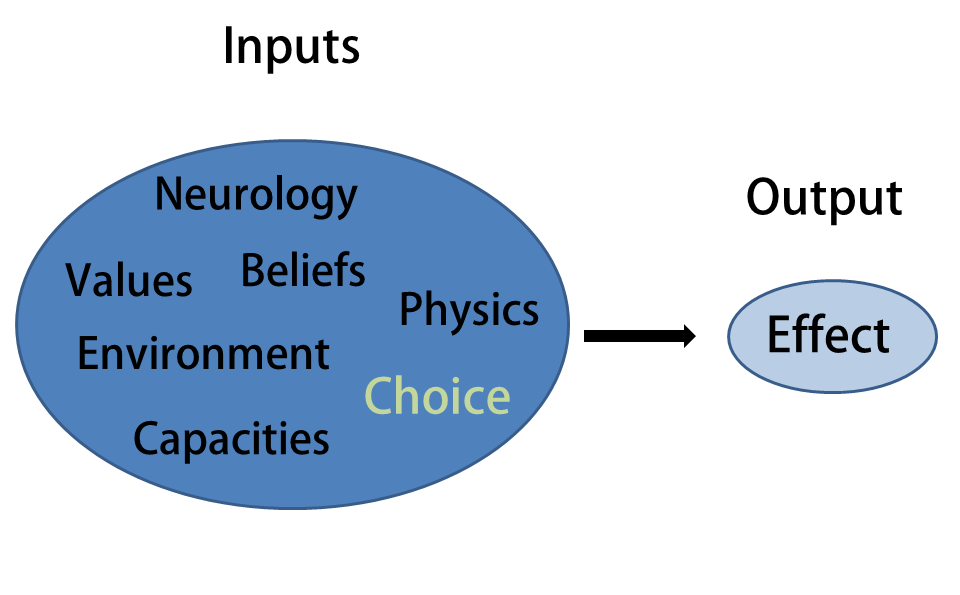 Inputs

Neurology

Values

Beliefs

Physics

Environment

Choice

Capacities

Output

Effect